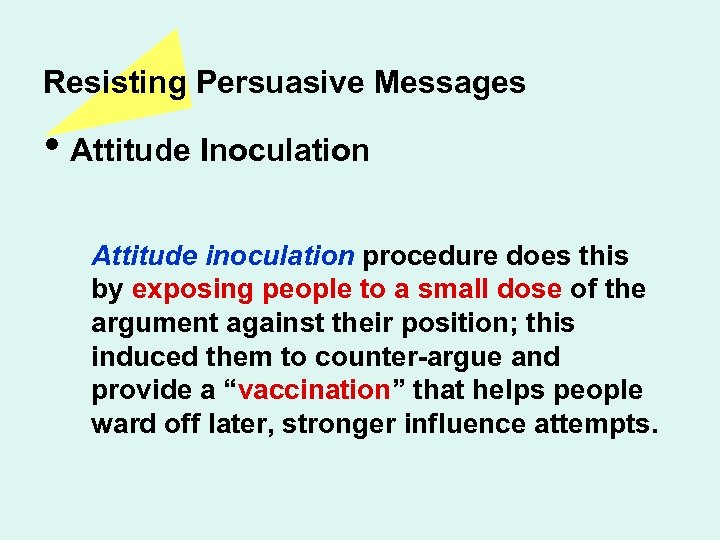 Resisting Persuasive Messages

• Attitude Inoculation

Attitude inoculation procedure does this by exposing people to a small dose of the argument against their position; this induced them to counter-argue and provide a “vaccination” that helps people ward off later, stronger influence attempts.